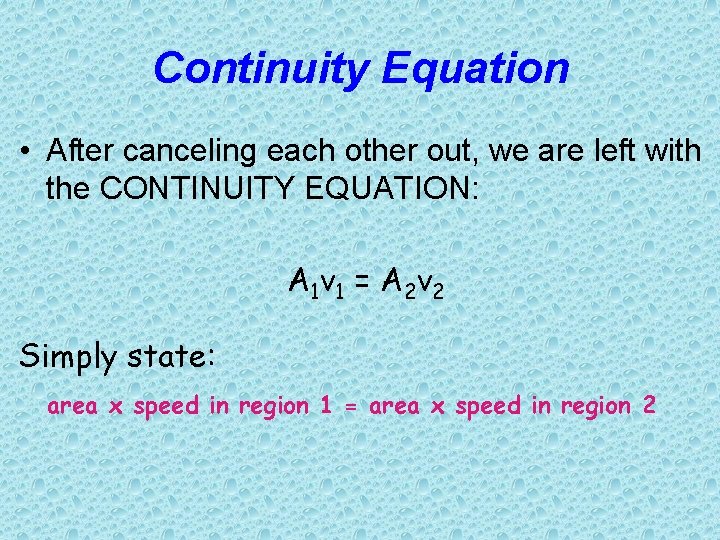 Continuity Equation

• After canceling each other out, we are left with the CONTINUITY EQUATION:

$A_1v_1 = A_2v_2$

Simply state:

area x speed in region 1 = area x speed in region 2